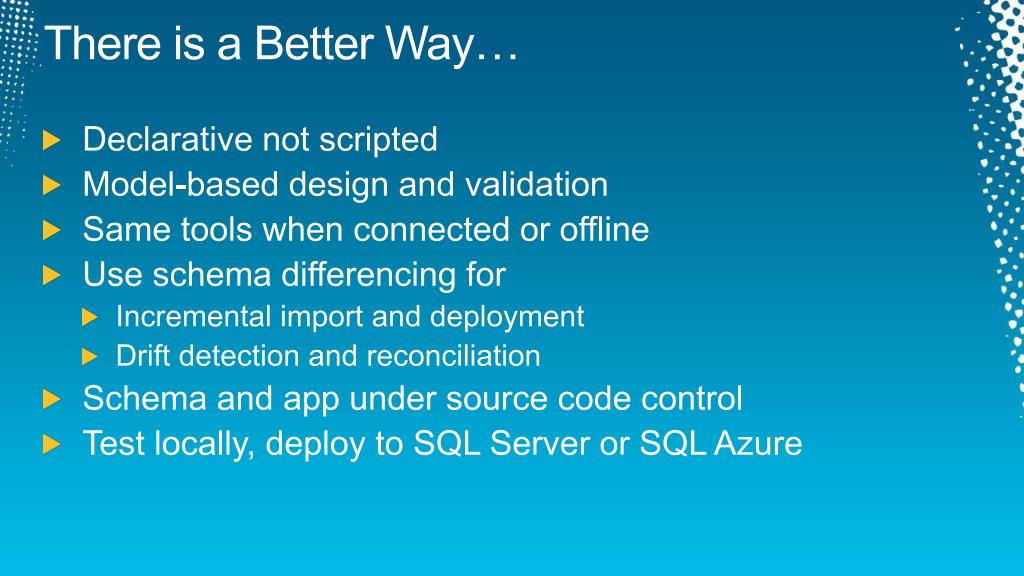 There is a Better Way…

Declarative not scripted
Model-based design and validation
Same tools when connected or offline
Use schema differencing for
Incremental import and deployment
Drift detection and reconciliation
Schema and app under source code control
Test locally, deploy to SQL Server or SQL Azure